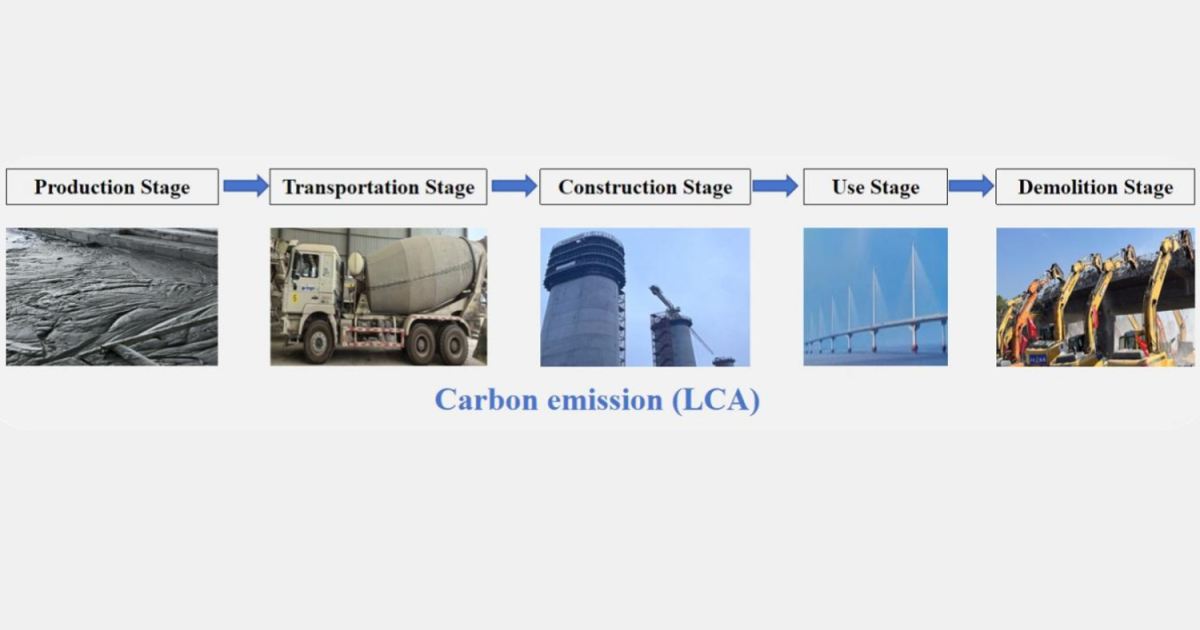 Production Stage
Transportation Stage
Construction Stage
Use Stage
Demolition Stage

Carbon emission (LCA)